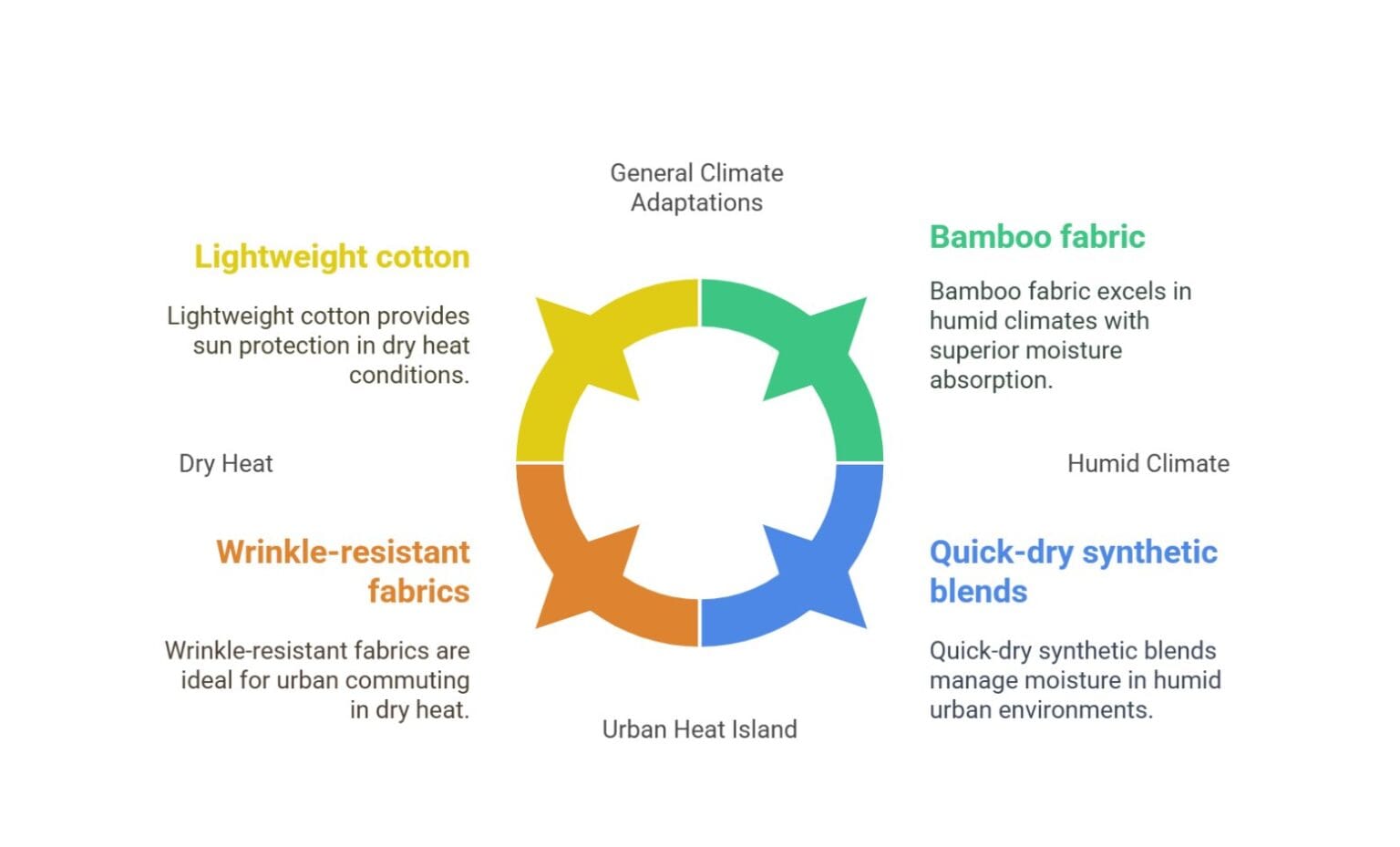 General Climate Adaptations

Lightweight cotton

Lightweight cotton provides sun protection in dry heat conditions.

Bamboo fabric

Bamboo fabric excels in humid climates with superior moisture absorption.

Dry Heat

Humid Climate

Wrinkle-resistant fabrics

Wrinkle-resistant fabrics are ideal for urban commuting in dry heat.

Quick-dry synthetic blends

Quick-dry synthetic blends manage moisture in humid urban environments.

Urban Heat Island